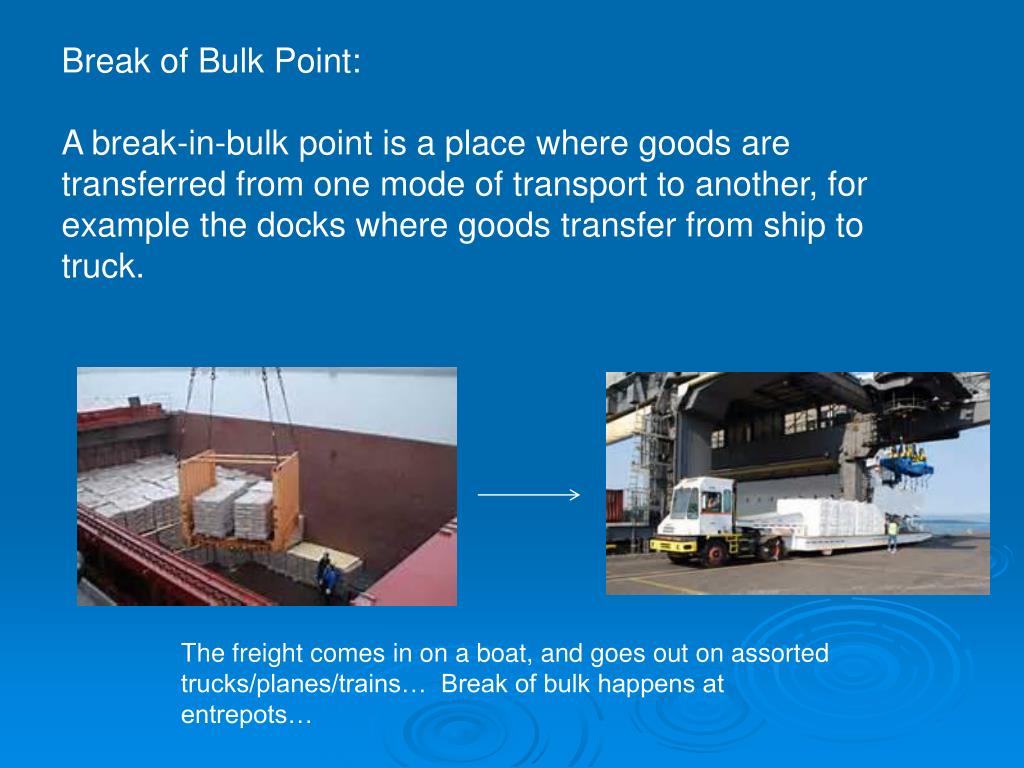 Break of Bulk Point:

A break-in-bulk point is a place where goods are transferred from one mode of transport to another, for example the docks where goods transfer from ship to truck.

The freight comes in on a boat, and goes out on assorted trucks/planes/trains… Break of bulk happens at entrepots…